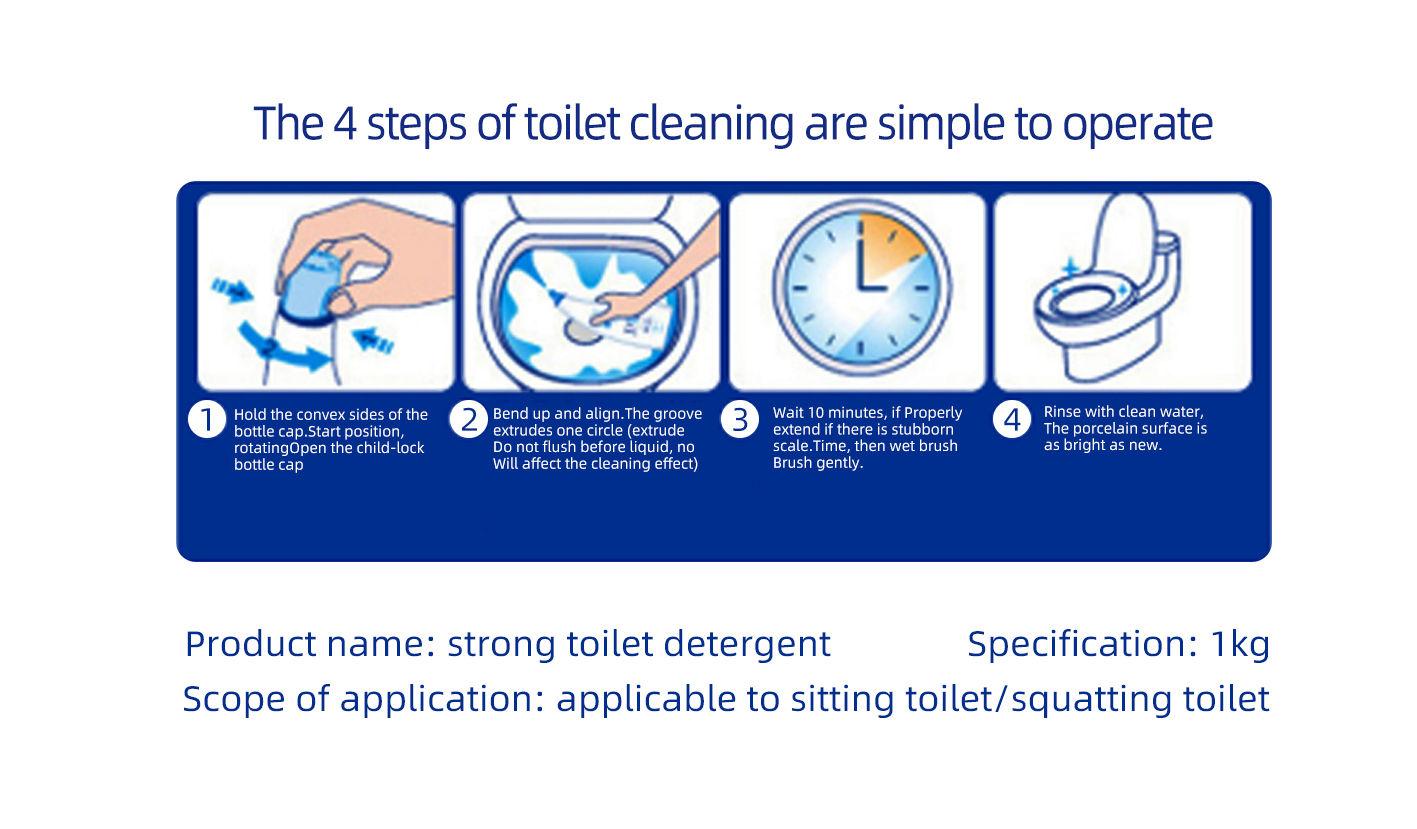 The 4 steps of toilet cleaning are simple to operate

1 Hold the convex sides of the bottle cap.Start position, rotatingOpen the child-lock bottle cap

2 Bend up and align.The groove extrudes one circle (extrude Do not flush before liquid, no Will affect the cleaning effect)

3 Wait 10 minutes, if Properly extend if there is stubborn scale.Time, then wet brush Brush gently.

4 Rinse with clean water, The porcelain surface is as bright as new.

Product name: strong toilet detergent Specification: 1kg

Scope of application: applicable to sitting toilet/squatting toilet